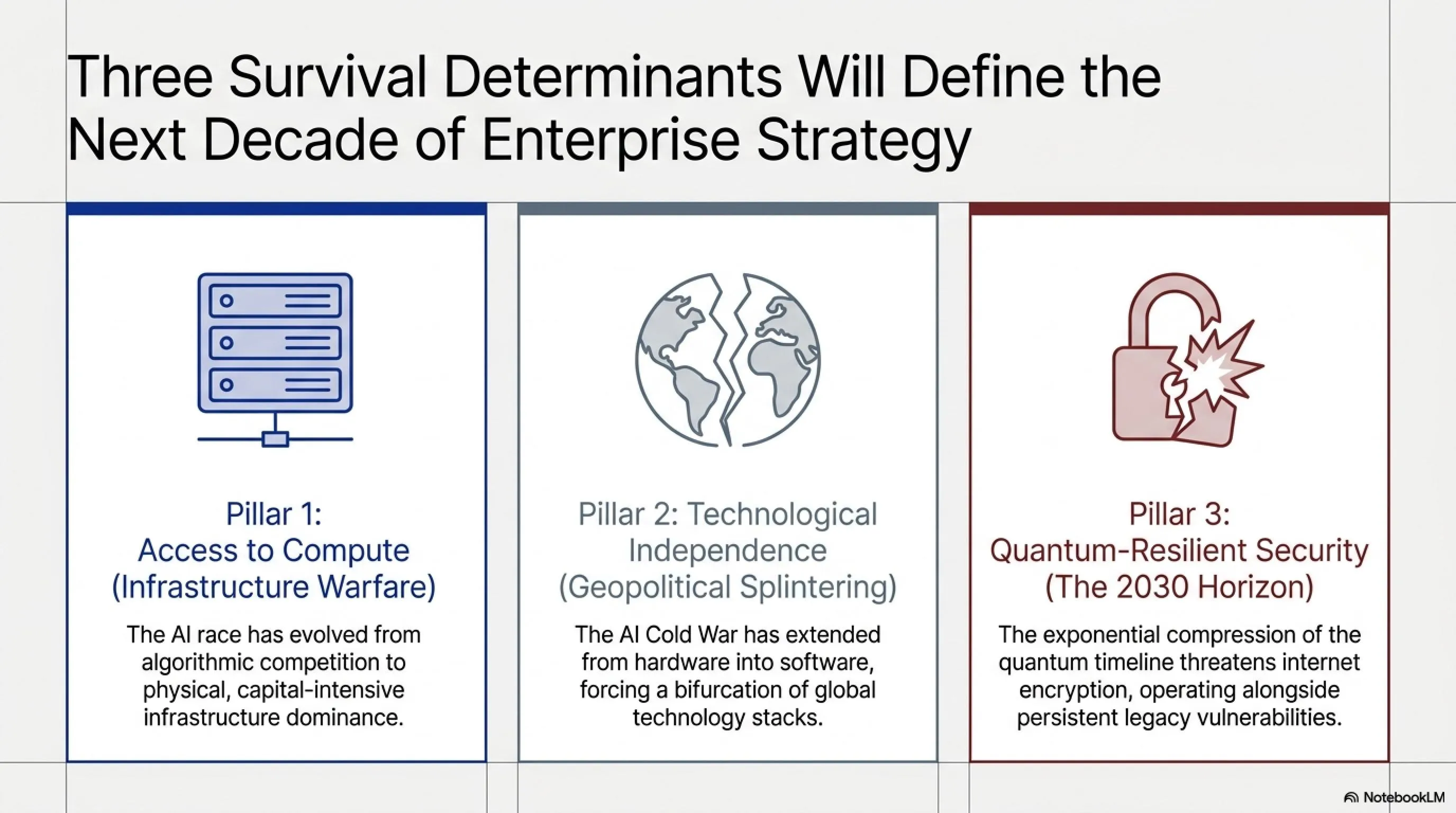 Three Survival Determinants Will Define the Next Decade of Enterprise Strategy

Pillar 1:
Access to Compute
(Infrastructure Warfare)

The AI race has evolved from algorithmic competition to physical, capital-intensive infrastructure dominance.

Pillar 2: Technological Independence
(Geopolitical Splintering)

The AI Cold War has extended from hardware into software, forcing a bifurcation of global technology stacks.

Pillar 3:
Quantum-Resilient Security
(The 2030 Horizon)

The exponential compression of the quantum timeline threatens internet encryption, operating alongside persistent legacy vulnerabilities.

NotebookLM